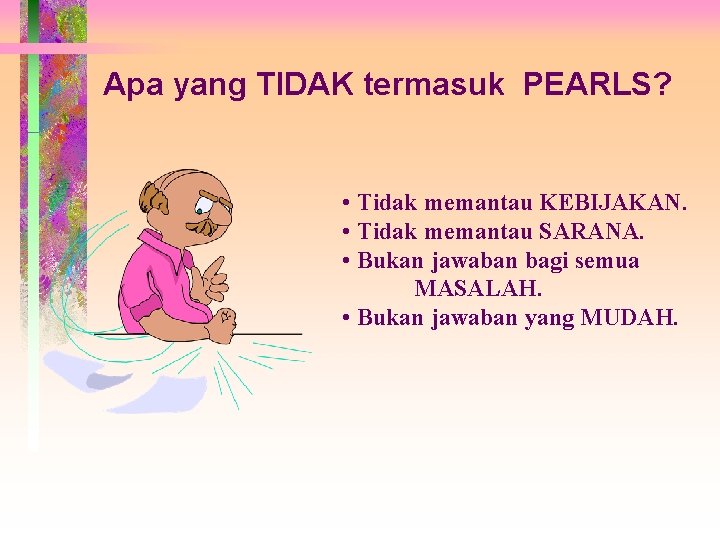 Apa yang TIDAK termasuk PEARLS?

• Tidak memantau KEBIJAKAN.
• Tidak memantau SARANA.
• Bukan jawaban bagi semua MASALAH.
• Bukan jawaban yang MUDAH.